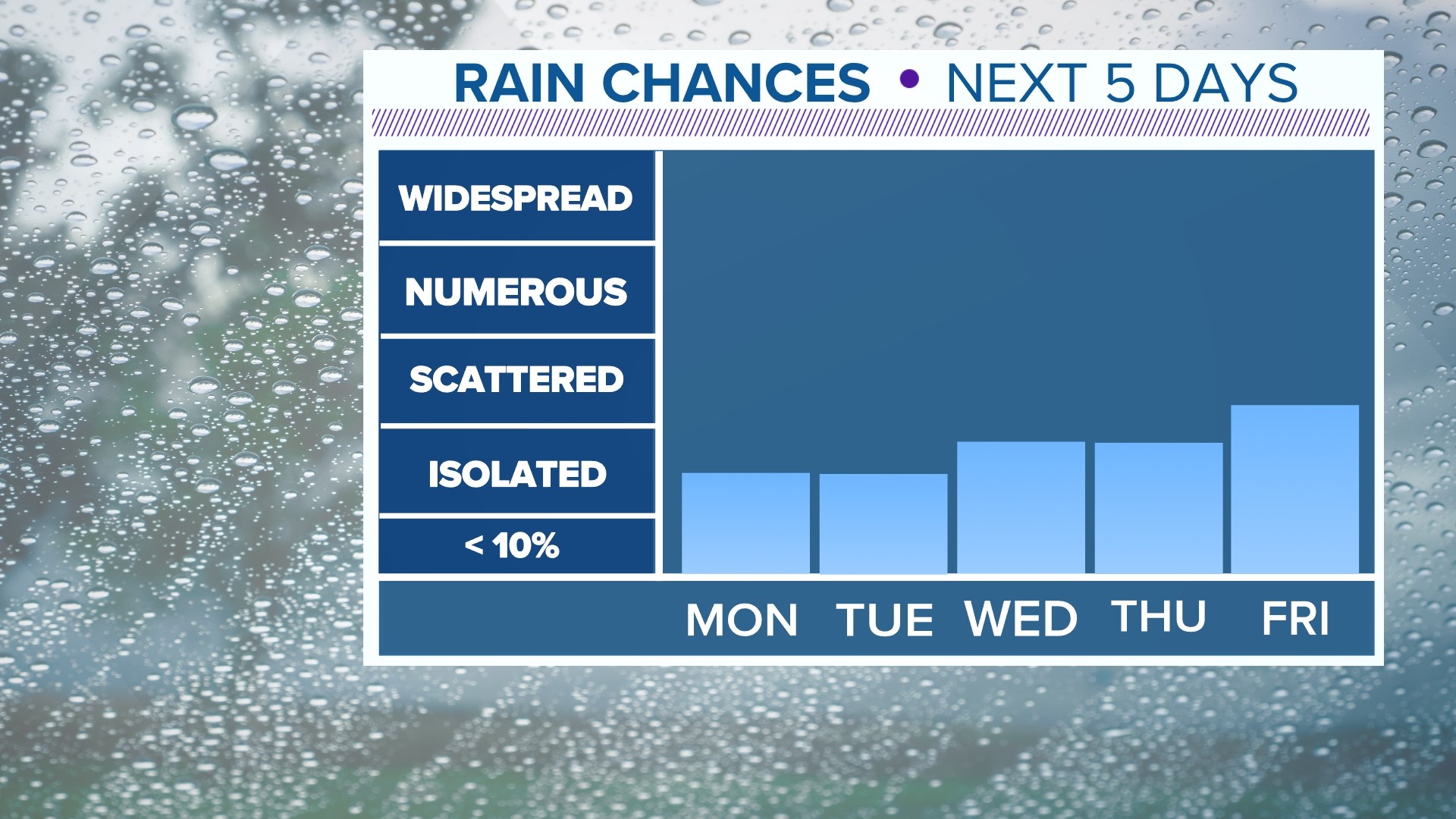 RAIN CHANCES • NEXT 5 DAYS

WIDESPREAD

NUMEROUS

SCATTERED

ISOLATED

< 10%

MON TUE WED THU FRI